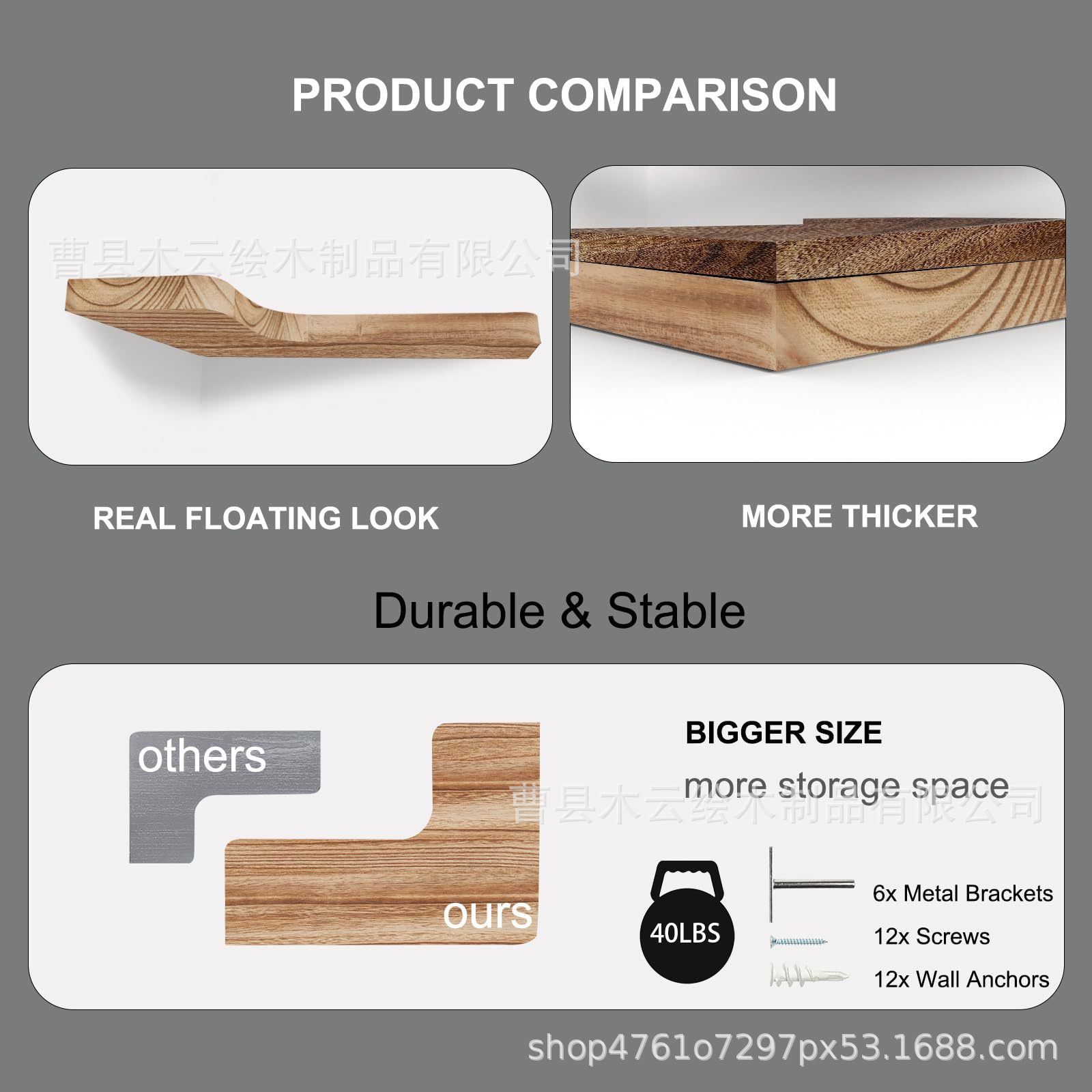 PRODUCT COMPARISON

曹县木云绘木制品有限公司

REAL FLOATING LOOK

MORE THICKER

Durable & Stable

others

ours

BIGGER SIZE

more storage space

曹县木云绘木制品有限公司

40LBS

6x Metal Brackets

12x Screws

12x Wall Anchors

shop4761o7297px53.1688.com